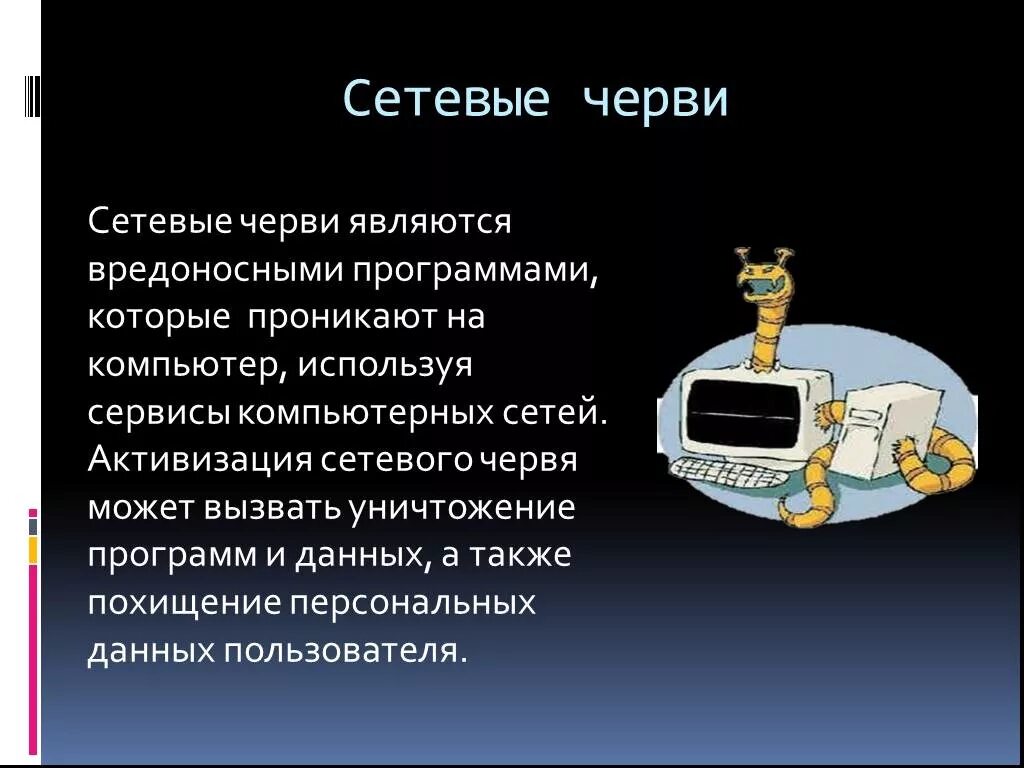 Сетевые черви

Сетевые черви являются вредоносными программами, которые проникают на компьютер, используя сервисы компьютерных сетей. Активизация сетевого червя может вызвать уничтожение программ и данных, а также похищение персональных данных пользователя.